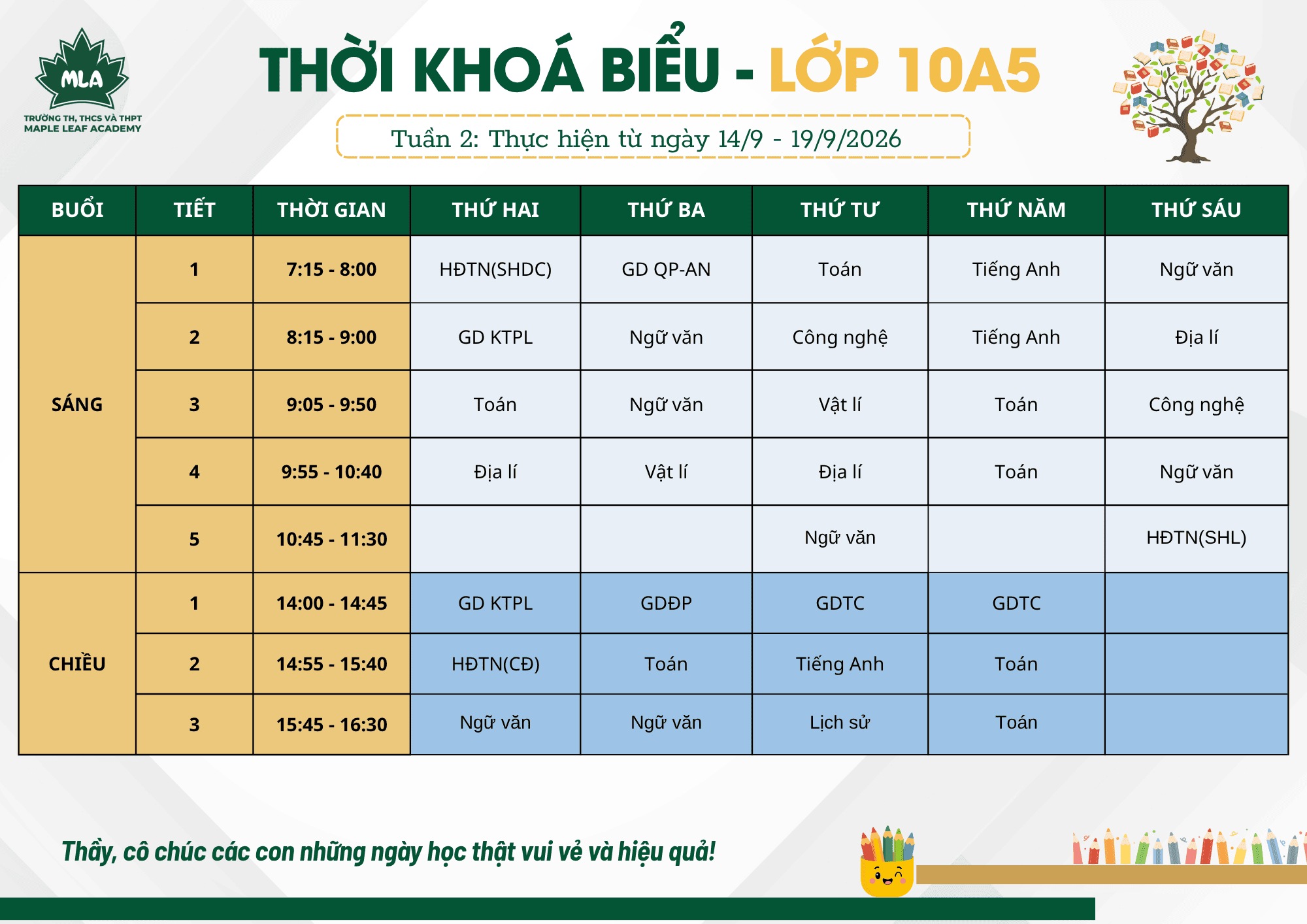 MLA
TRƯỜNG TH, THCS VÀ THPT
MAPLE LEAF ACADEMY

THỜI KHOÁ BIỂU - LỚP 10A5

Tuần 2: Thực hiện từ ngày 14/9 - 19/9/2026

| BUỔI | TIẾT | THỜI GIAN | THỨ HAI | THỨ BA | THỨ TƯ | THỨ NĂM | THỨ SÁU |
|---|---|---|---|---|---|---|---|
| SÁNG | 1 | 7:15 - 8:00 | HĐTN(SHDC) | GD QP-AN | Toán | Tiếng Anh | Ngữ văn |
| | 2 | 8:15 - 9:00 | GD KTPL | Ngữ văn | Công nghệ | Tiếng Anh | Địa lí |
| | 3 | 9:05 - 9:50 | Toán | Ngữ văn | Vật lí | Toán | Công nghệ |
| | 4 | 9:55 - 10:40 | Địa lí | Vật lí | Địa lí | Toán | Ngữ văn |
| | 5 | 10:45 - 11:30 | | | Ngữ văn | | HĐTN(SHL) |
| CHIỀU | 1 | 14:00 - 14:45 | GD KTPL | GDĐP | GDTC | GDTC | |
| | 2 | 14:55 - 15:40 | HĐTN(CĐ) | Toán | Tiếng Anh | Toán | |
| | 3 | 15:45 - 16:30 | Ngữ văn | Ngữ văn | Lịch sử | Toán | |

Thầy, cô chúc các con những ngày học thật vui vẻ và hiệu quả!